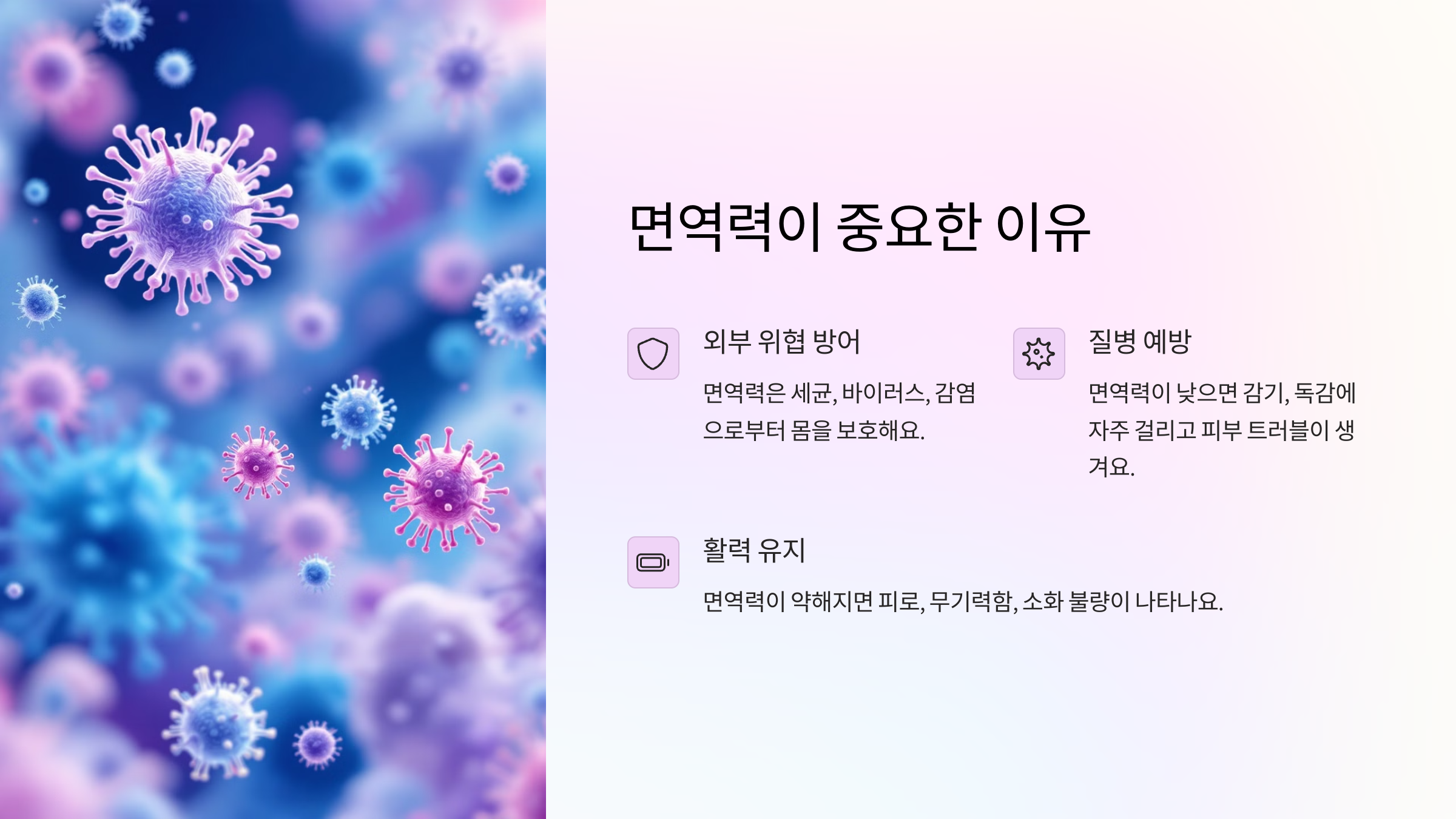 면역력이 중요한 이유

외부 위협 방어

면역력은 세균, 바이러스, 감염으로부터 몸을 보호해요.

질병 예방

면역력이 낮으면 감기, 독감에 자주 걸리고 피부 트러블이 생겨요.

활력 유지

면역력이 약해지면 피로, 무기력함, 소화 불량이 나타나요.